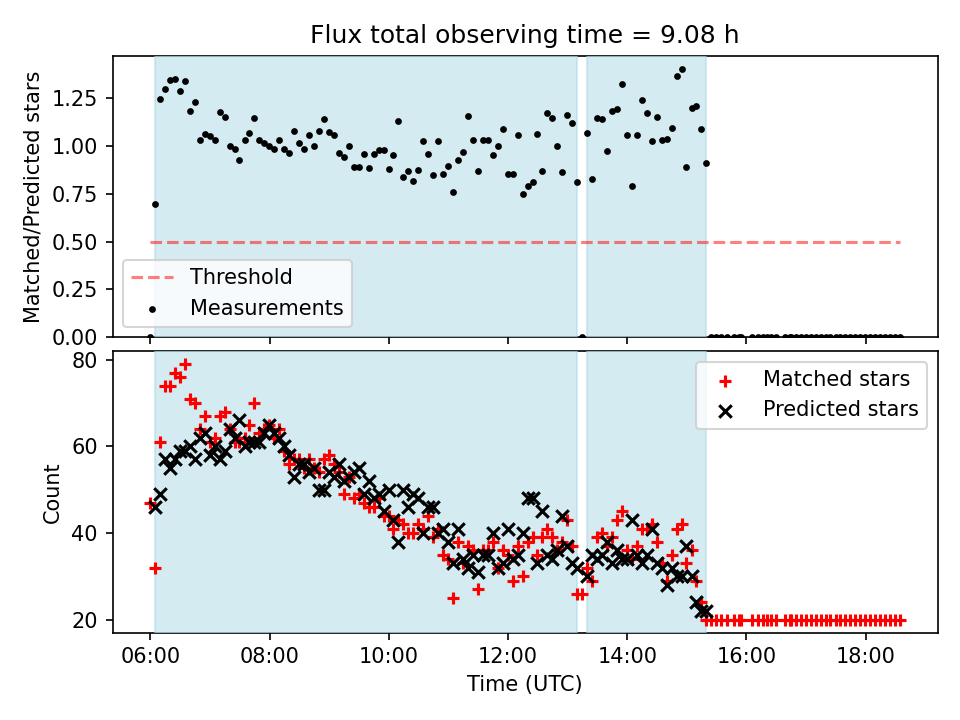 Flux total observing time = 9.08 h

Matched/Predicted stars

1.25
1.00
0.75
0.50
0.25
0.00

Threshold
Measurements

Count

80
60
40
20

Matched stars
Predicted stars

06:00
08:00
10:00
12:00
14:00
16:00
18:00

Time (UTC)